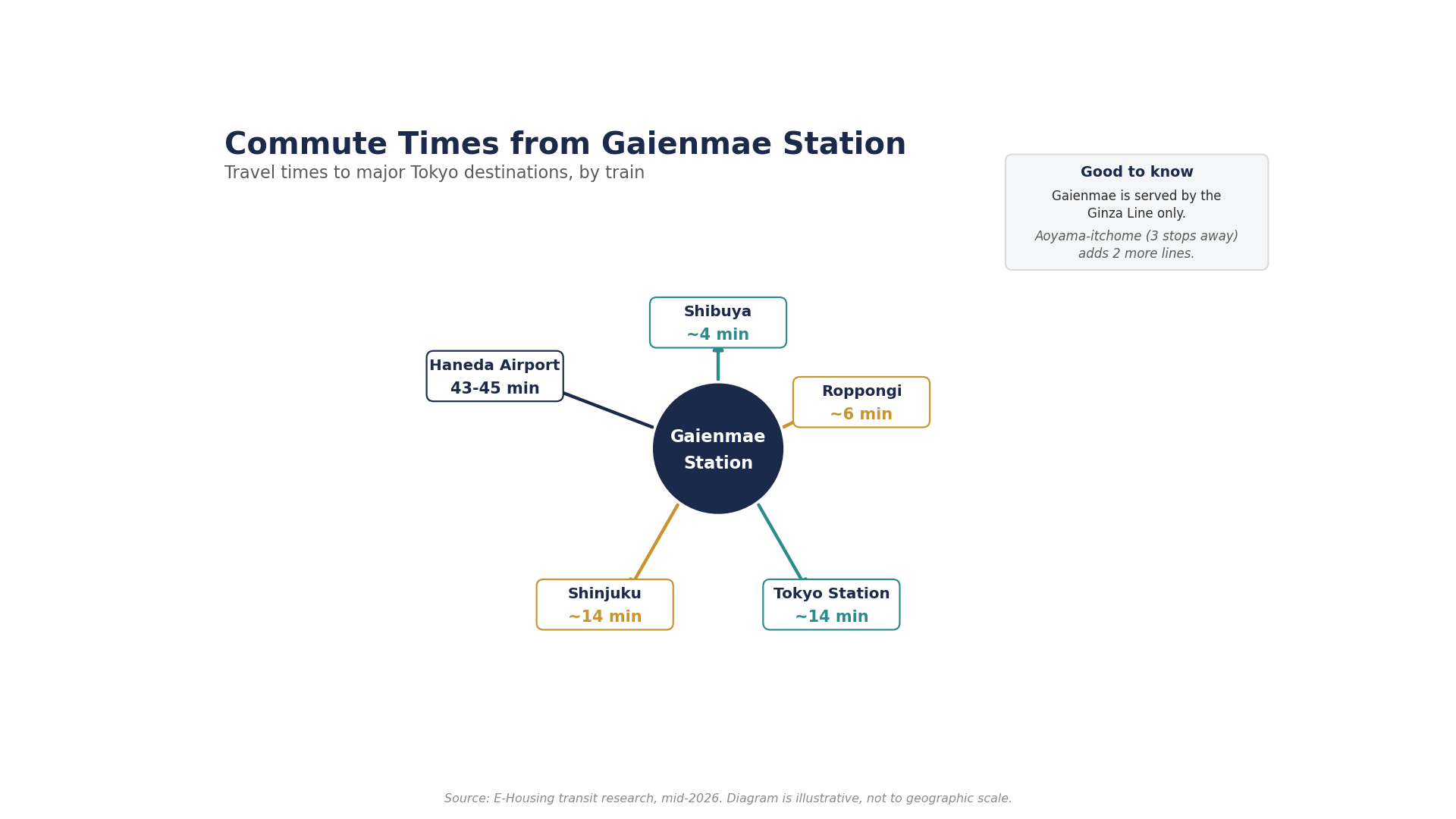 Commute Times from Gaienmae Station
Travel times to major Tokyo destinations, by train

Good to know
Gaienmae is served by the Ginza Line only.
Aoyama-itchome (3 stops away) adds 2 more lines.

Shibuya
~4 min

Haneda Airport
43-45 min

Roppongi
~6 min

Gaienmae Station

Shinjuku
~14 min

Tokyo Station
~14 min

Source: E-Housing transit research, mid-2026. Diagram is illustrative, not to geographic scale.